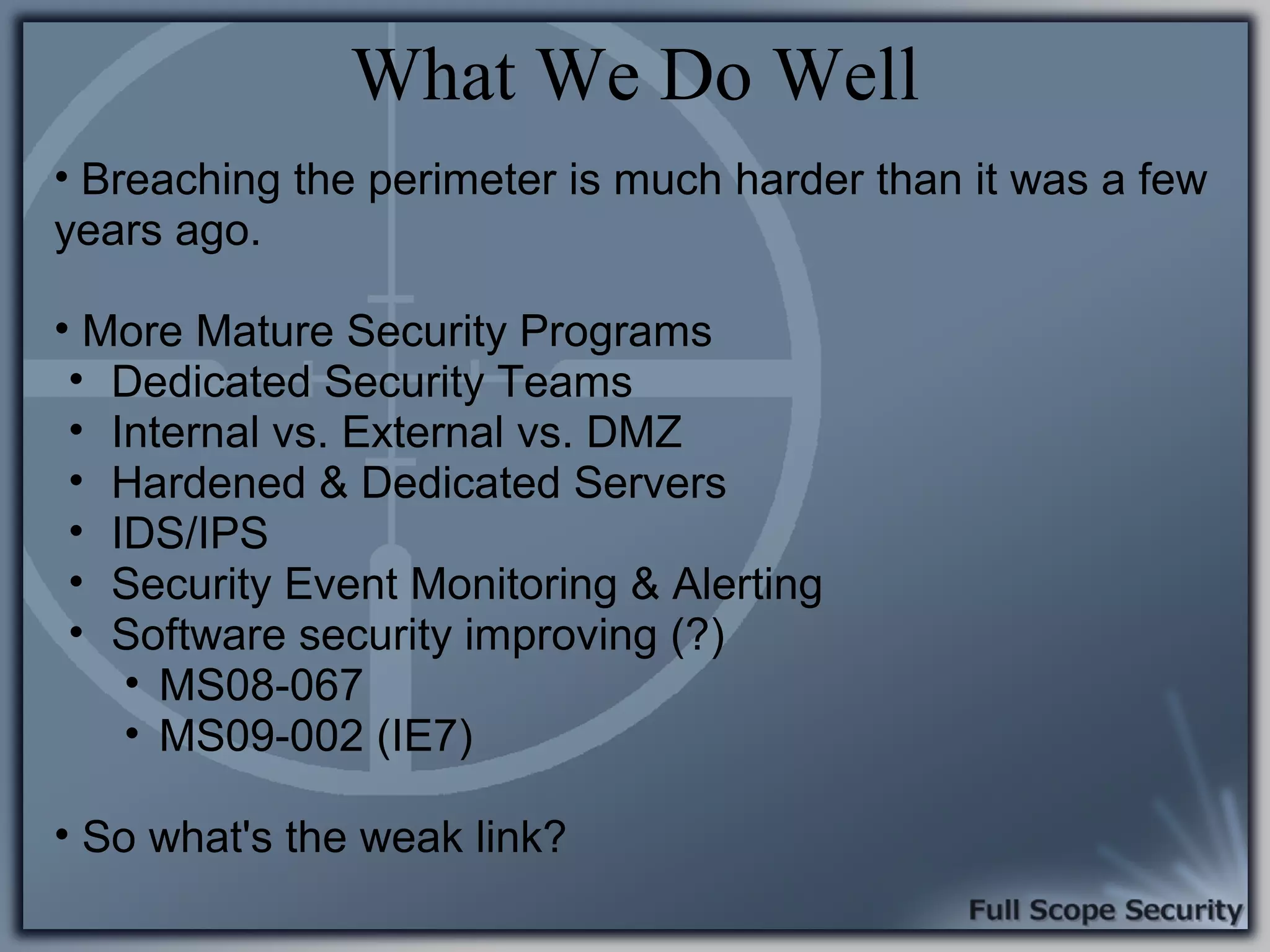 What We Do Well

• Breaching the perimeter is much harder than it was a few years ago.

• More Mature Security Programs
• Dedicated Security Teams
• Internal vs. External vs. DMZ
• Hardened & Dedicated Servers
• IDS/IPS
• Security Event Monitoring & Alerting
• Software security improving (?)
• MS08-067
• MS09-002 (IE7)

• So what's the weak link?

Full Scope Security